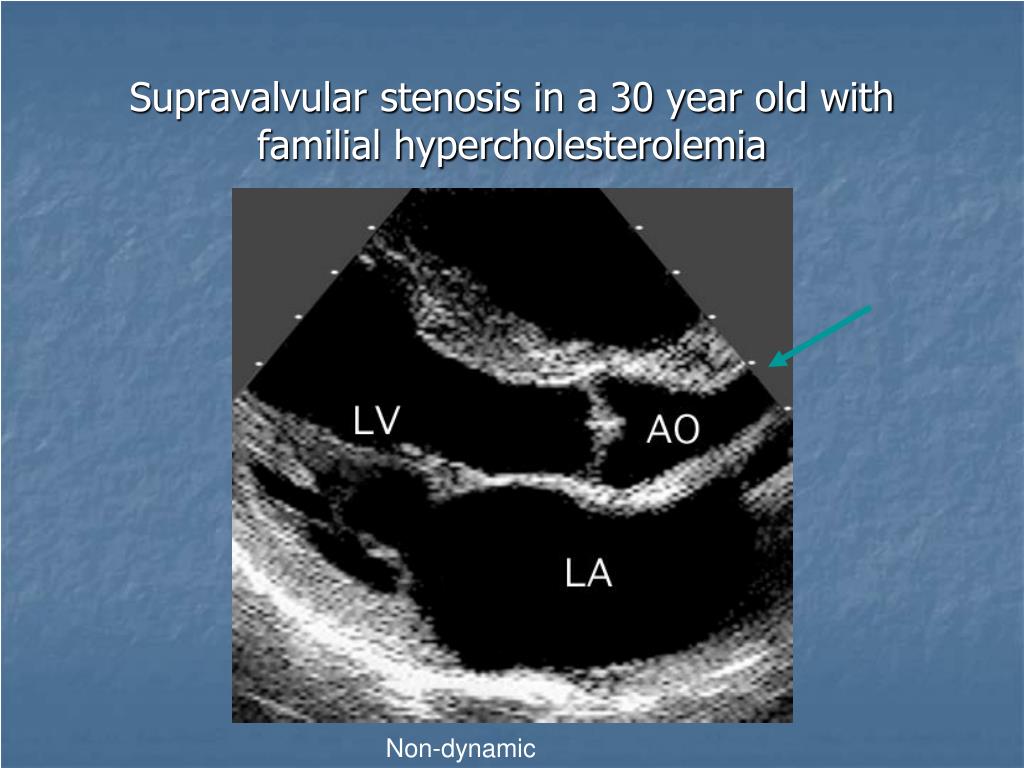 Supravalvular stenosis in a 30 year old with familial hypercholesterolemia

LV

AO

LA

Non-dynamic